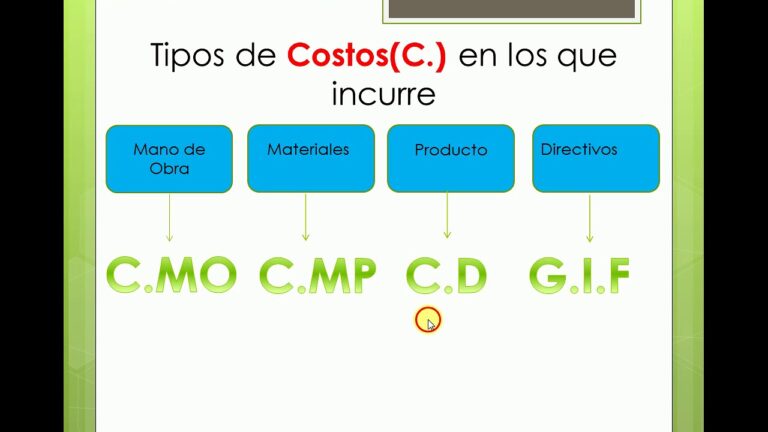 Tipos de Costos(C.) en los que incurre

Mano de Obra

Materiales

Producto

Directivos

C.MO

C.MP

C.D

G.I.F